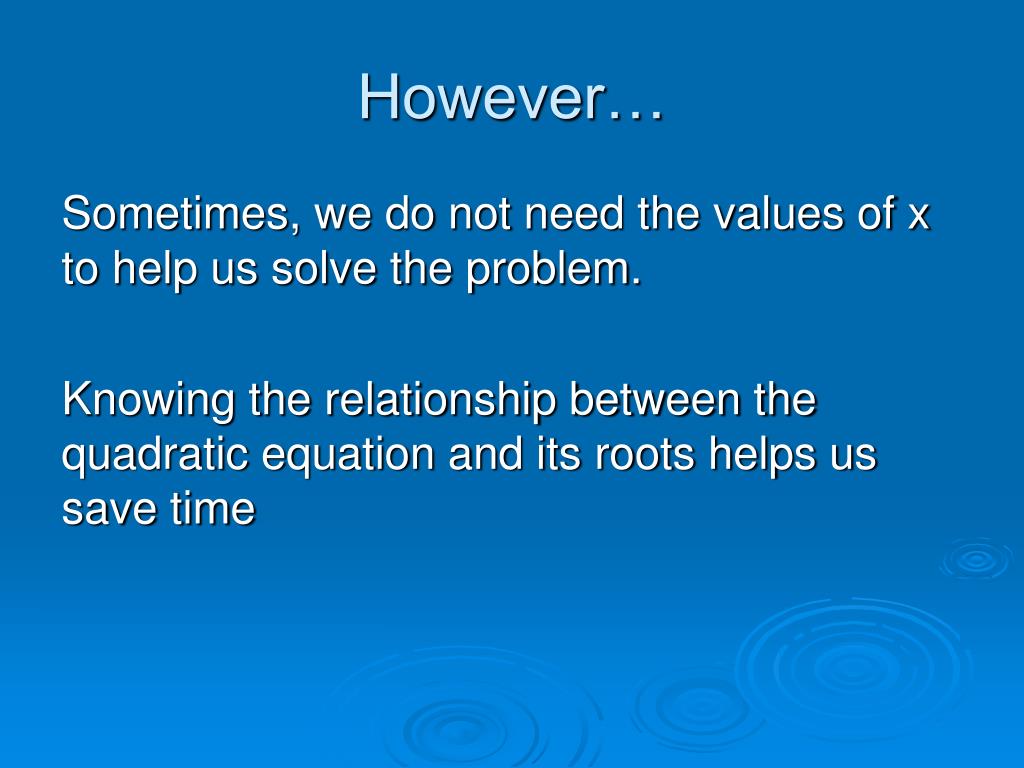 However…

Sometimes, we do not need the values of x to help us solve the problem.

Knowing the relationship between the quadratic equation and its roots helps us save time